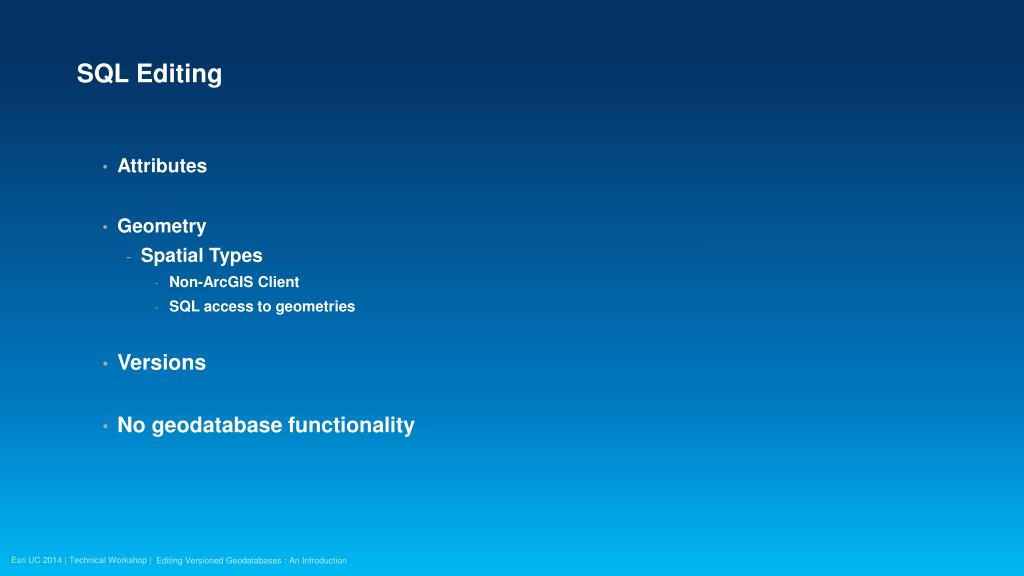 SQL Editing

• Attributes

• Geometry
- Spatial Types
- Non-ArcGIS Client
- SQL access to geometries

• Versions

• No geodatabase functionality

Esri UC 2014 | Technical Workshop | Editing Versioned Geodatabases : An Introduction